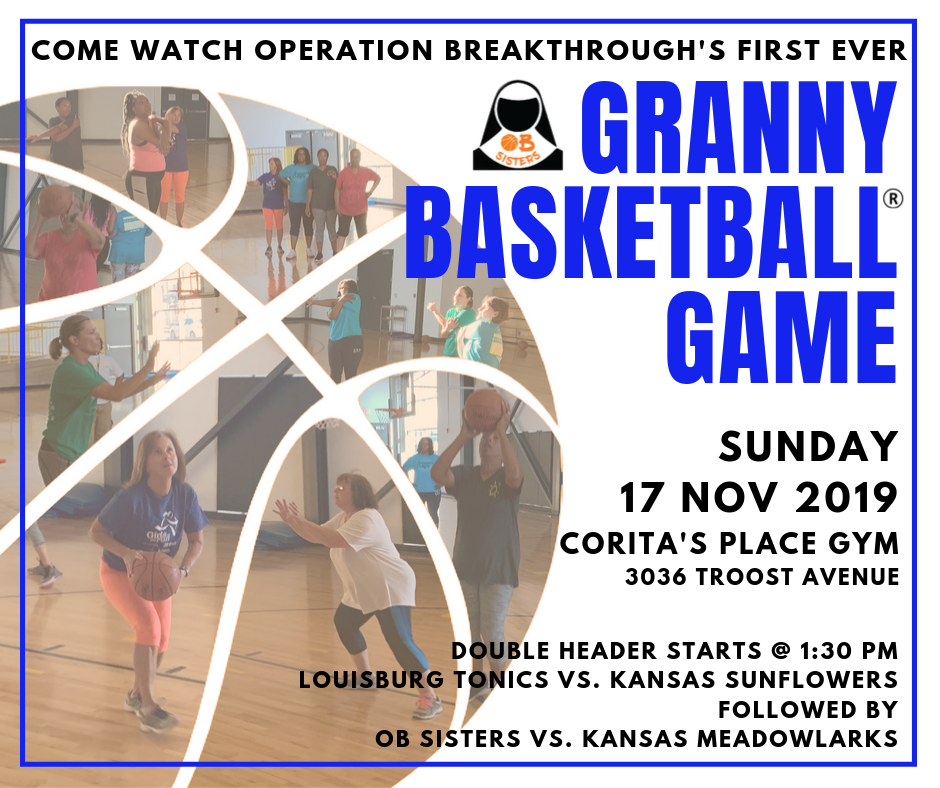 COME WATCH OPERATION BREAKTHROUGH'S FIRST EVER

OB SISTERS

GRANNY BASKETBALL® GAME

SUNDAY
17 NOV 2019
CORITA'S PLACE GYM
3036 TROOST AVENUE

DOUBLE HEADER STARTS @ 1:30 PM
LOUISBURG TONICS VS. KANSAS SUNFLOWERS
FOLLOWED BY
OB SISTERS VS. KANSAS MEADOWLARKS